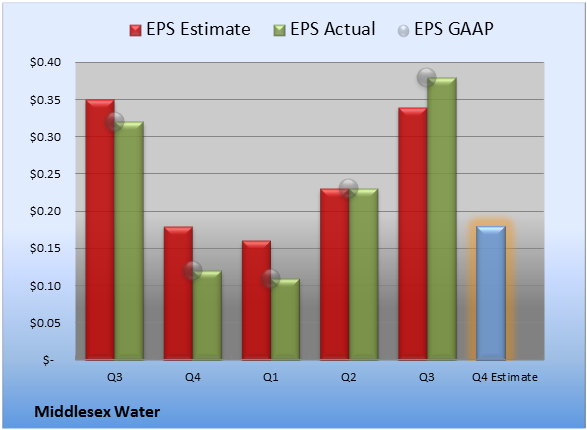 EPS Estimate EPS Actual EPS GAAP

$0.40
$0.35
$0.30
$0.25
$0.20
$0.15
$0.10
$0.05
$-

Q3 Q4 Q1 Q2 Q3 Q4 Estimate

Middlesex Water